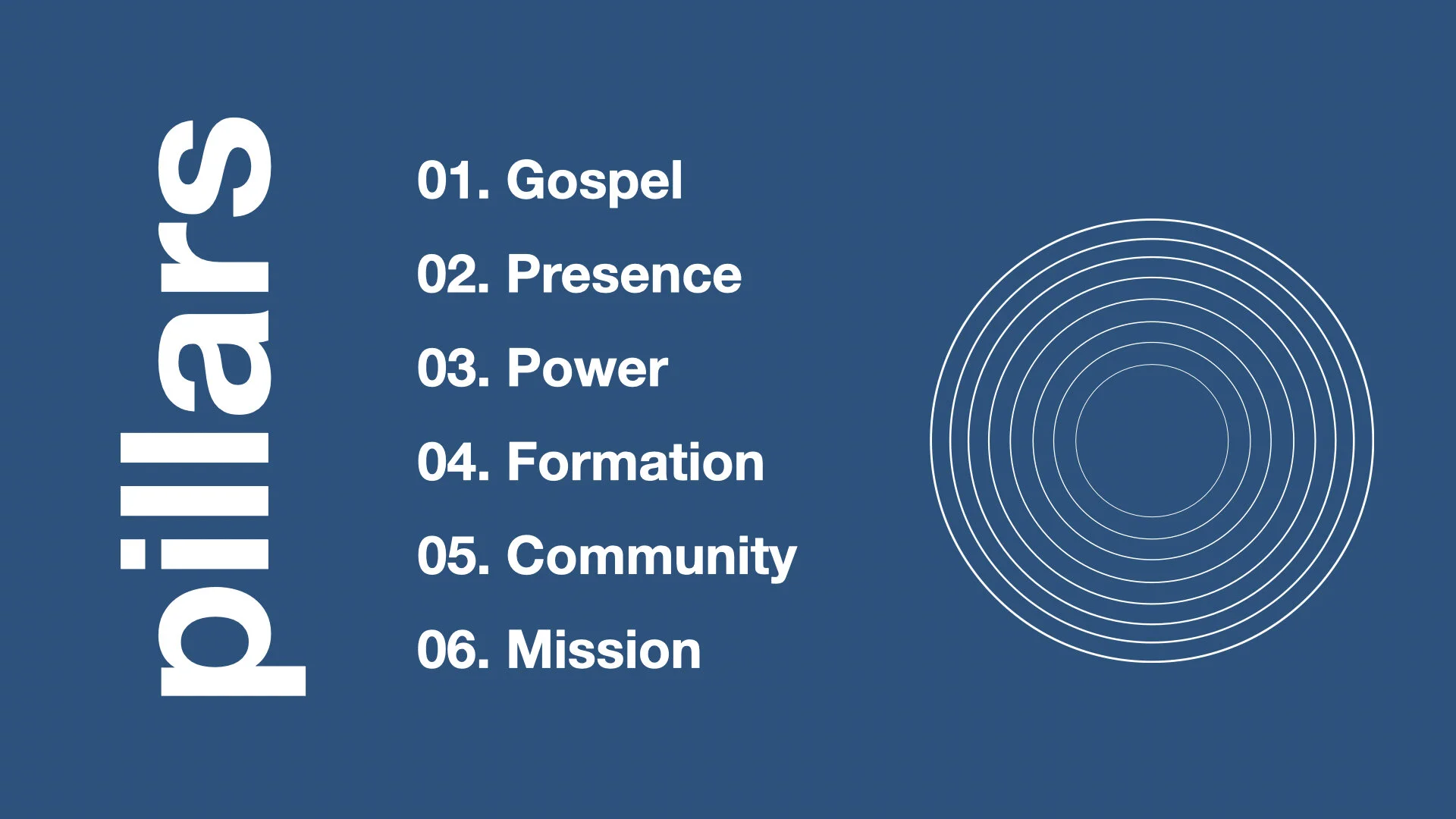 pillars

01. Gospel

02. Presence

03. Power

04. Formation

05. Community

06. Mission